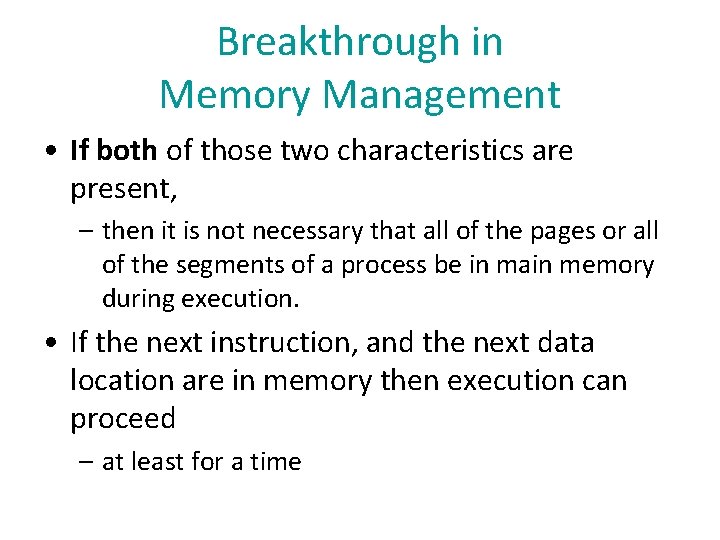 Breakthrough in
Memory Management

• If both of those two characteristics are present,

– then it is not necessary that all of the pages or all of the segments of a process be in main memory during execution.

• If the next instruction, and the next data location are in memory then execution can proceed

– at least for a time